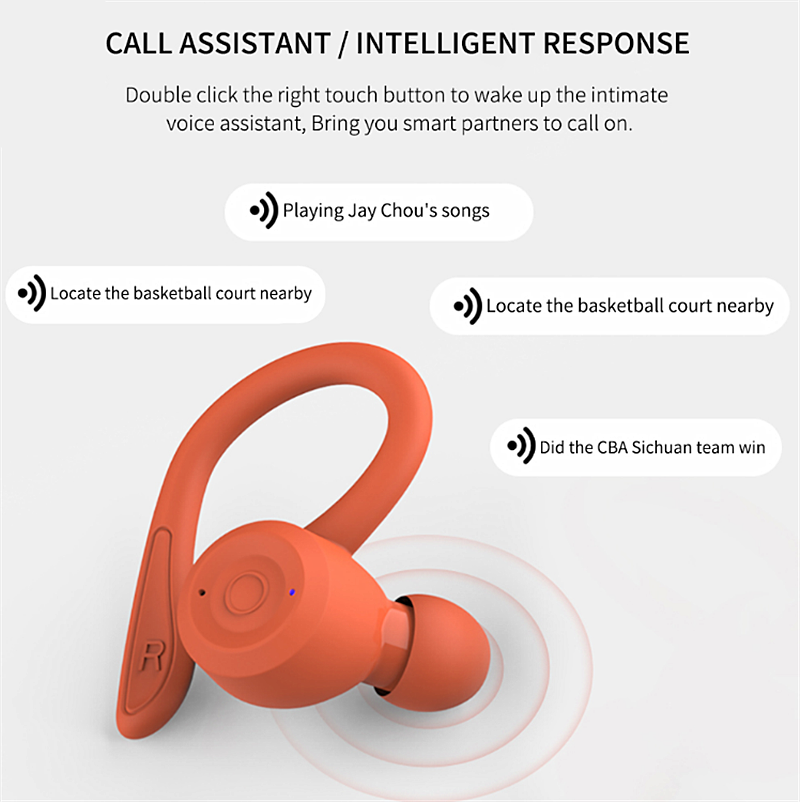 CALL ASSISTANT / INTELLIGENT RESPONSE

Double click the right touch button to wake up the intimate voice assistant, Bring you smart partners to call on.

Playing Jay Chou's songs

Locate the basketball court nearby

Locate the basketball court nearby

Did the CBA Sichuan team win

R